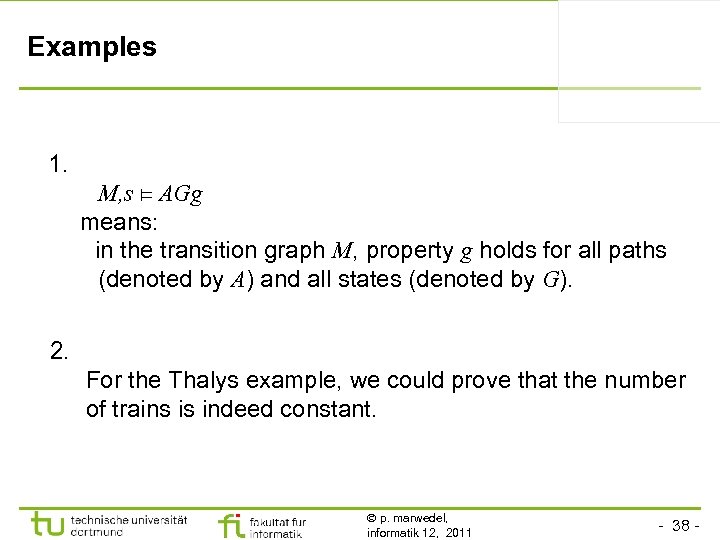 Examples

1.

$M,s \models AGg$

means:

in the transition graph $M$, property $g$ holds for all paths (denoted by $A$) and all states (denoted by $G$).

2.

For the Thalys example, we could prove that the number of trains is indeed constant.

tu technische universität dortmund

fi fakultät für informatik

© p. marwedel, informatik 12, 2011

- 38 -